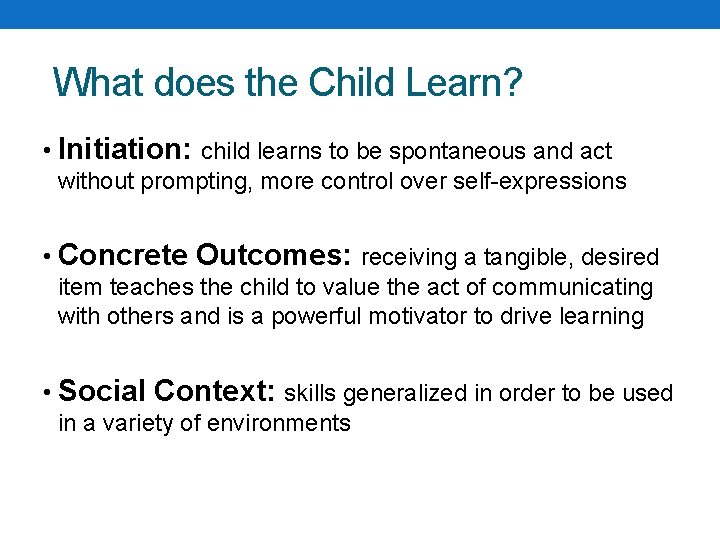 What does the Child Learn?

• Initiation: child learns to be spontaneous and act without prompting, more control over self-expressions

• Concrete Outcomes: receiving a tangible, desired item teaches the child to value the act of communicating with others and is a powerful motivator to drive learning

• Social Context: skills generalized in order to be used in a variety of environments